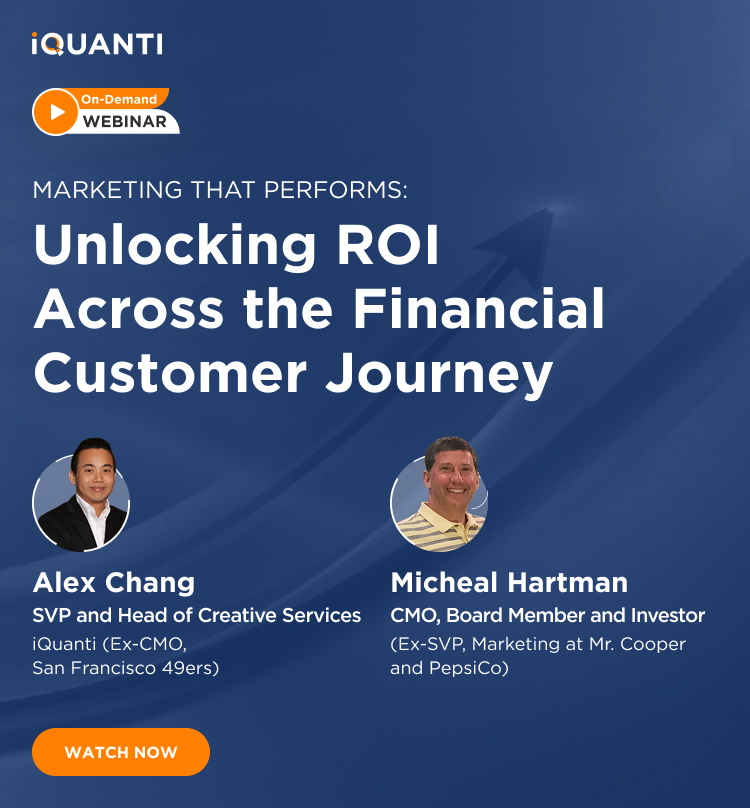 iQUANTI

On-Demand
WEBINAR

MARKETING THAT PERFORMS:

Unlocking ROI Across the Financial Customer Journey

Alex Chang
SVP and Head of Creative Services
iQuanti (Ex-CMO, San Francisco 49ers)

Micheal Hartman
CMO, Board Member and Investor
(Ex-SVP, Marketing at Mr. Cooper and PepsiCo)

WATCH NOW